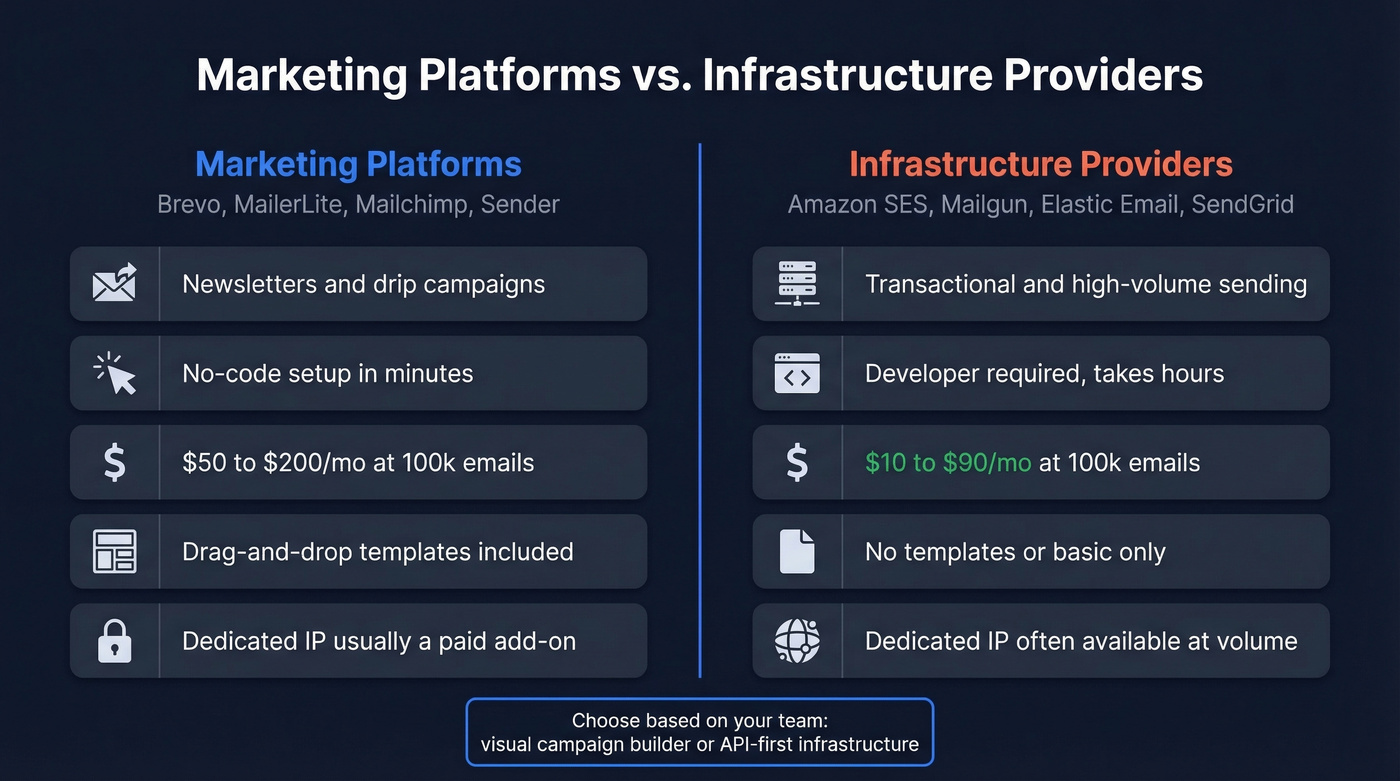 Marketing Platforms vs. Infrastructure Providers

Marketing Platforms
Brevo, MailerLite, Mailchimp, Sender

Newsletters and drip campaigns

No-code setup in minutes

$50 to $200/mo at 100k emails

Drag-and-drop templates included

Dedicated IP usually a paid add-on

Infrastructure Providers
Amazon SES, Mailgun, Elastic Email, SendGrid

Transactional and high-volume sending

Developer required, takes hours

$10 to $90/mo at 100k emails

No templates or basic only

Dedicated IP often available at volume

Choose based on your team:
visual campaign builder or API-first infrastructure